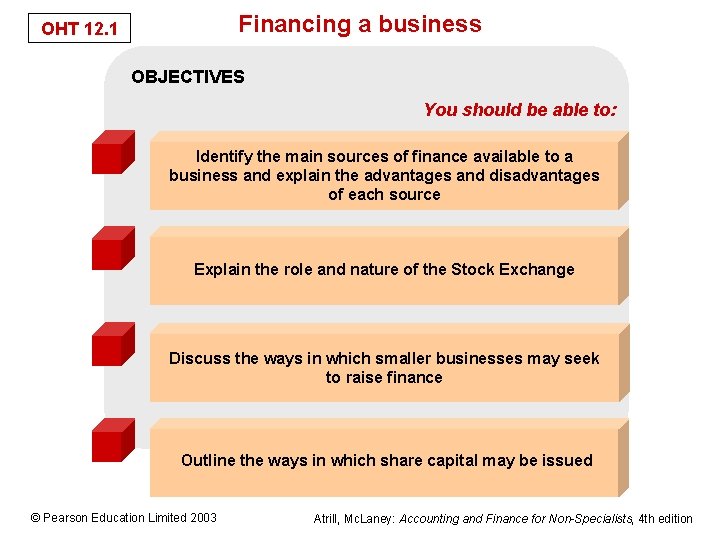 OHT 12.1

Financing a business

OBJECTIVES

You should be able to:

Identify the main sources of finance available to a business and explain the advantages and disadvantages of each source

Explain the role and nature of the Stock Exchange

Discuss the ways in which smaller businesses may seek to raise finance

Outline the ways in which share capital may be issued

© Pearson Education Limited 2003

Atrill, McLaney: Accounting and Finance for Non-Specialists, 4th edition